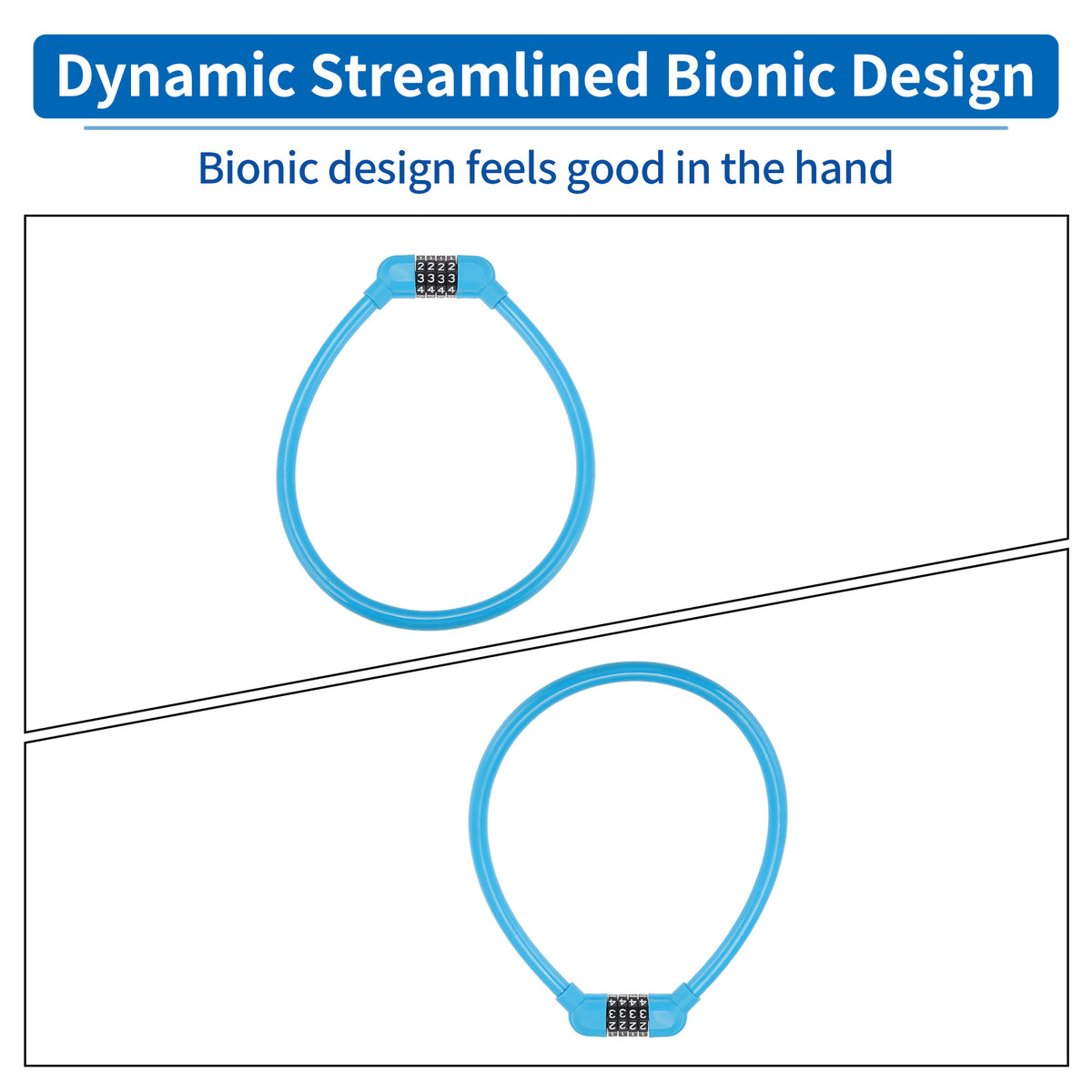 Dynamic Streamlined Bionic Design

Bionic design feels good in the hand

2222
3333
4444

4444
3333
2222